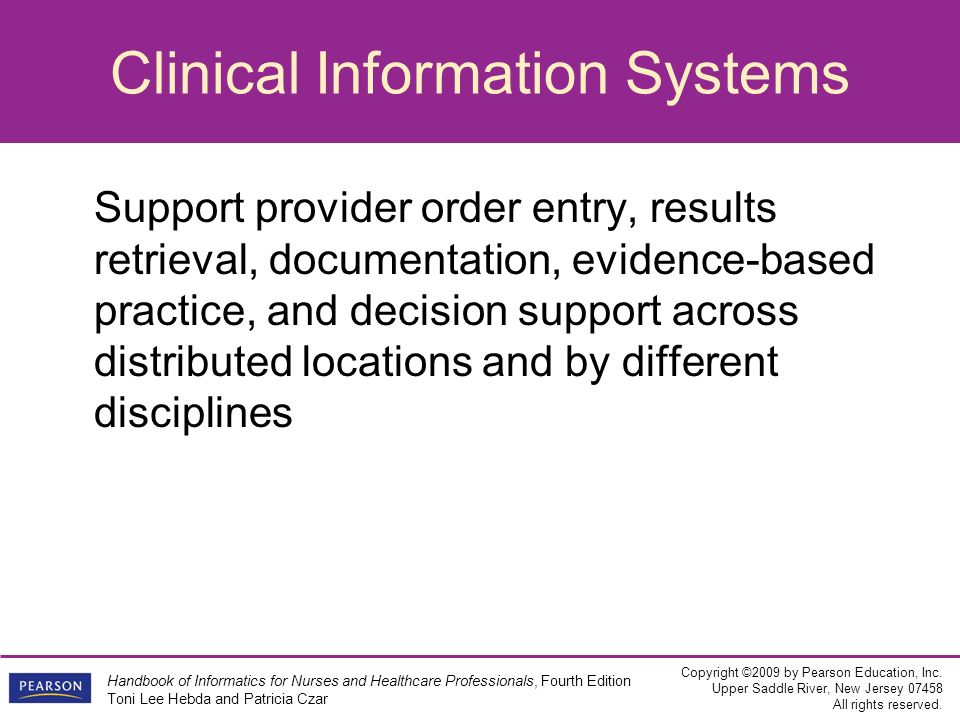 Clinical Information Systems

Support provider order entry, results retrieval, documentation, evidence-based practice, and decision support across distributed locations and by different disciplines

PEARSON

Handbook of Informatics for Nurses and Healthcare Professionals, Fourth Edition
Toni Lee Hebda and Patricia Czar

Copyright ©2009 by Pearson Education, Inc.
Upper Saddle River, New Jersey 07458
All rights reserved.